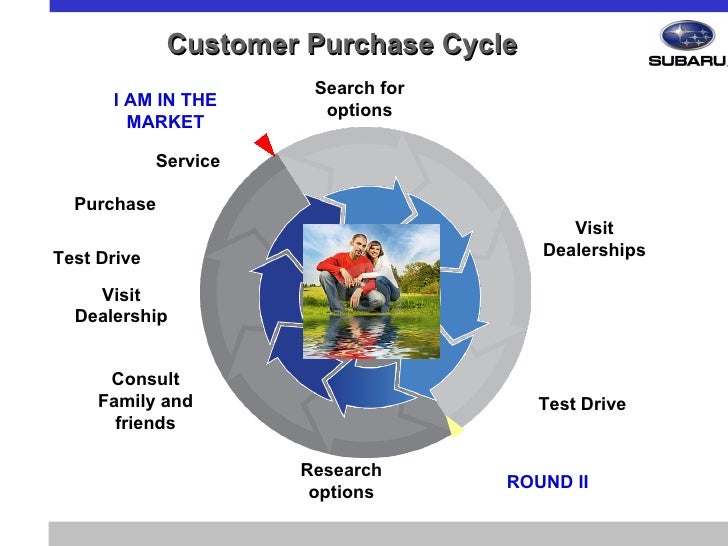 Customer Purchase Cycle

SUBARU

I AM IN THE MARKET

Search for options

Visit Dealerships

Test Drive

ROUND II

Research options

Consult Family and friends

Visit Dealership

Test Drive

Purchase

Service